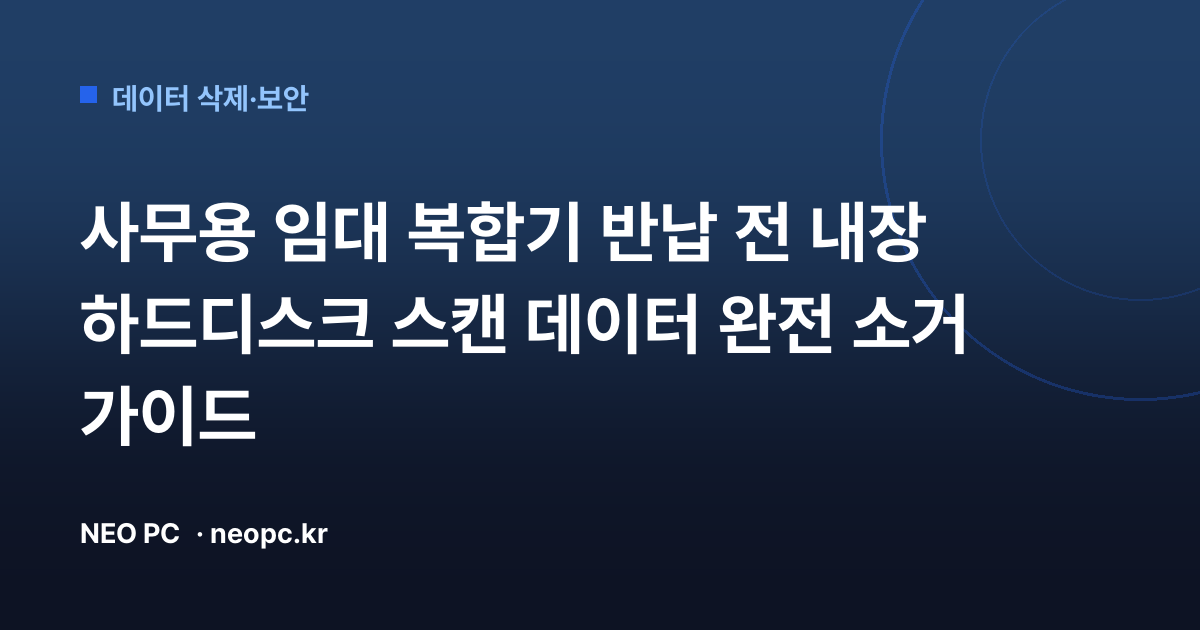 데이터 삭제·보안

사무용 임대 복합기 반납 전 내장 하드디스크 스캔 데이터 완전 소거 가이드

NEO PC · neopc.kr